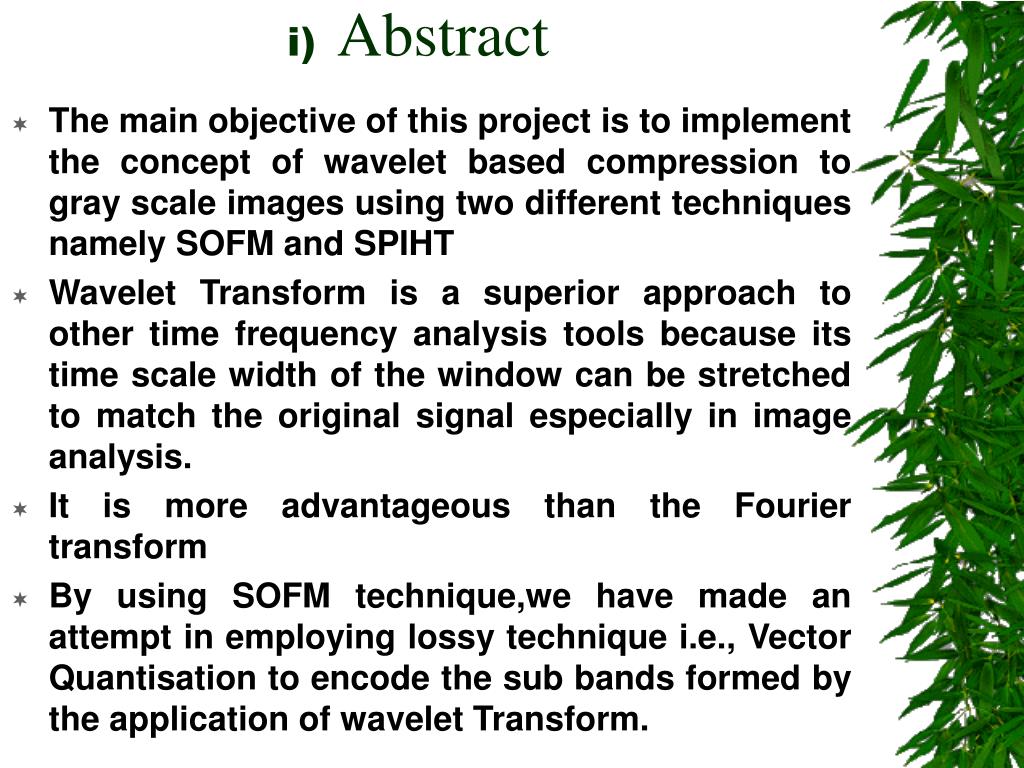 i) Abstract

The main objective of this project is to implement the concept of wavelet based compression to gray scale images using two different techniques namely SOFM and SPIHT

Wavelet Transform is a superior approach to other time frequency analysis tools because its time scale width of the window can be stretched to match the original signal especially in image analysis.

It is more advantageous than the Fourier transform

By using SOFM technique,we have made an attempt in employing lossy technique i.e., Vector Quantisation to encode the sub bands formed by the application of wavelet Transform.